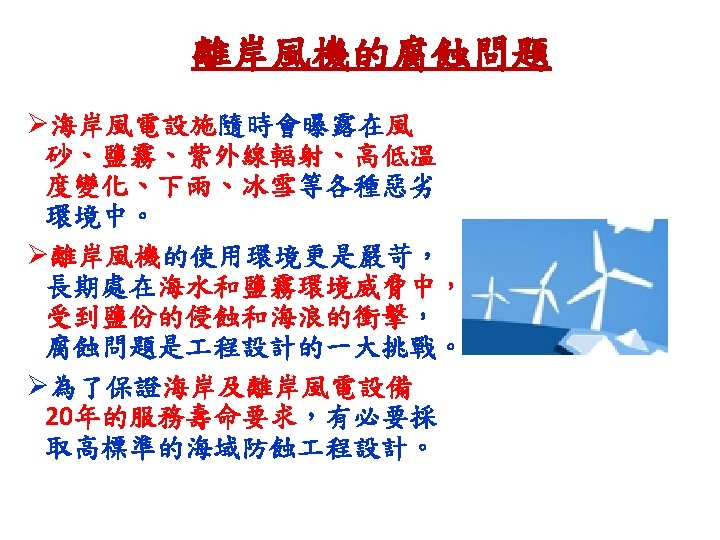 離岸風機的腐蝕問題

➢海岸風電設施隨時會曝露在風砂、鹽霧、紫外線輻射、高低溫度變化、下雨、冰雪等各種惡劣環境中。

➢離岸風機的使用環境更是嚴苛，長期處在海水和鹽霧環境威脅中，受到鹽份的侵蝕和海浪的衝擊，腐蝕問題是工程設計的一大挑戰。

➢為了保證海岸及離岸風電設備20年的服務壽命要求，有必要採取高標準的海域防蝕工程設計。